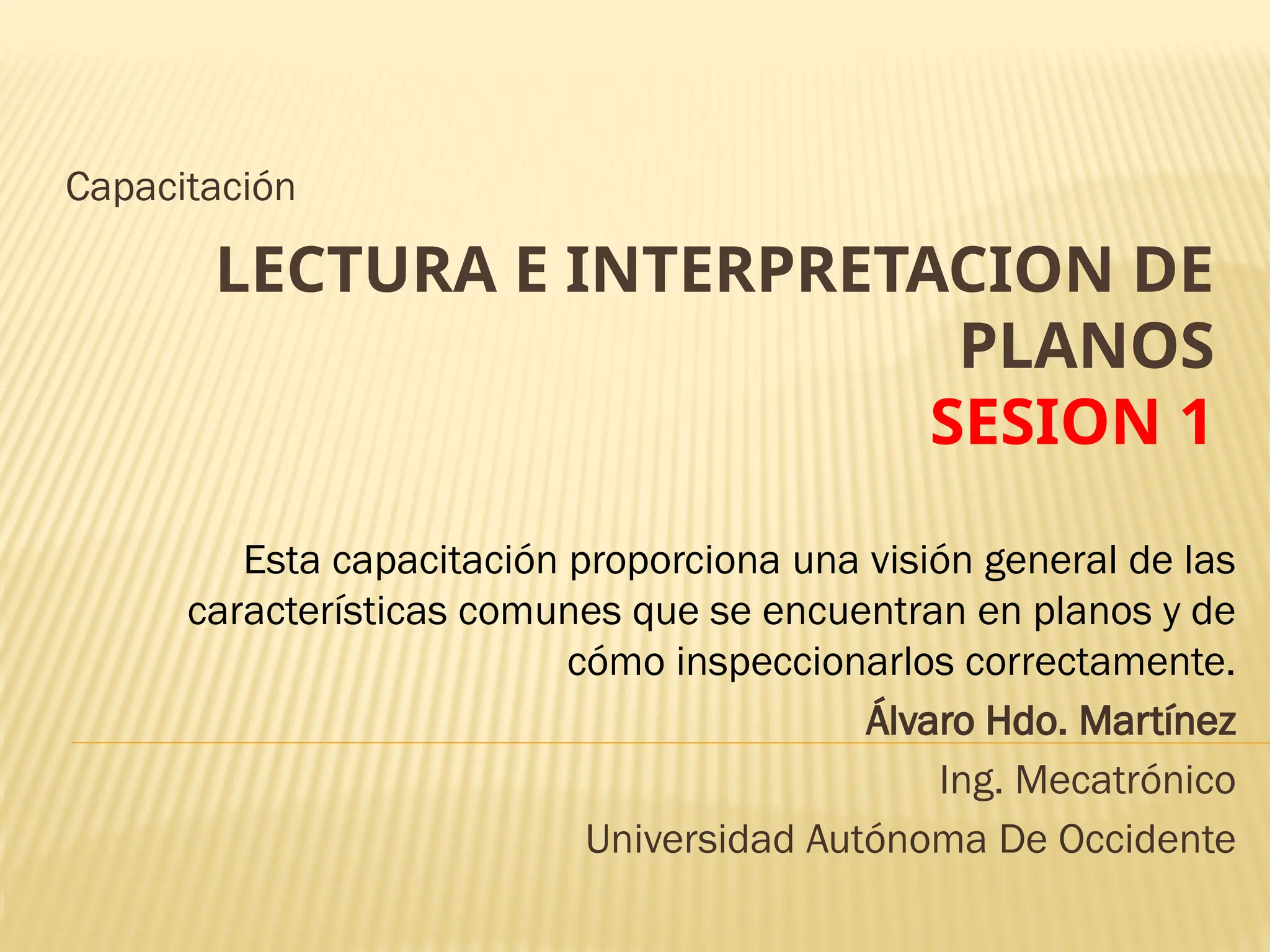 Capacitación

LECTURA E INTERPRETACION DE PLANOS
SESION 1

Esta capacitación proporciona una visión general de las características comunes que se encuentran en planos y de cómo inspeccionarlos correctamente.

Álvaro Hdo. Martínez

Ing. Mecatrónico

Universidad Autónoma De Occidente